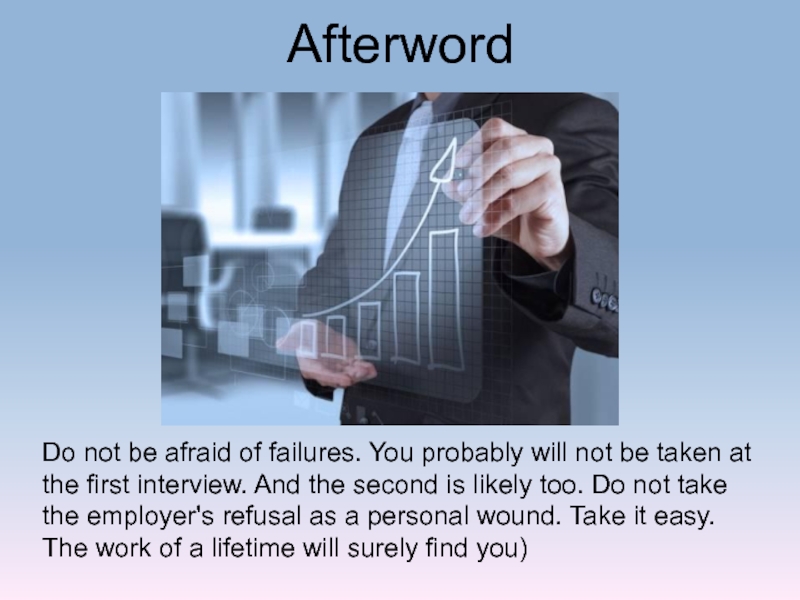 Afterword

Do not be afraid of failures. You probably will not be taken at the first interview. And the second is likely too. Do not take the employer's refusal as a personal wound. Take it easy. The work of a lifetime will surely find you)